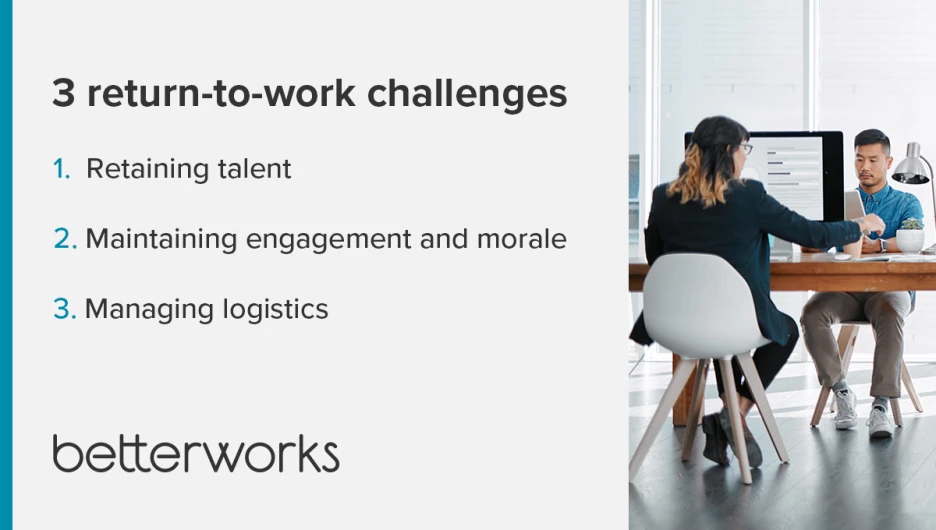 3 return-to-work challenges

1. Retaining talent

2. Maintaining engagement and morale

3. Managing logistics

betterworks